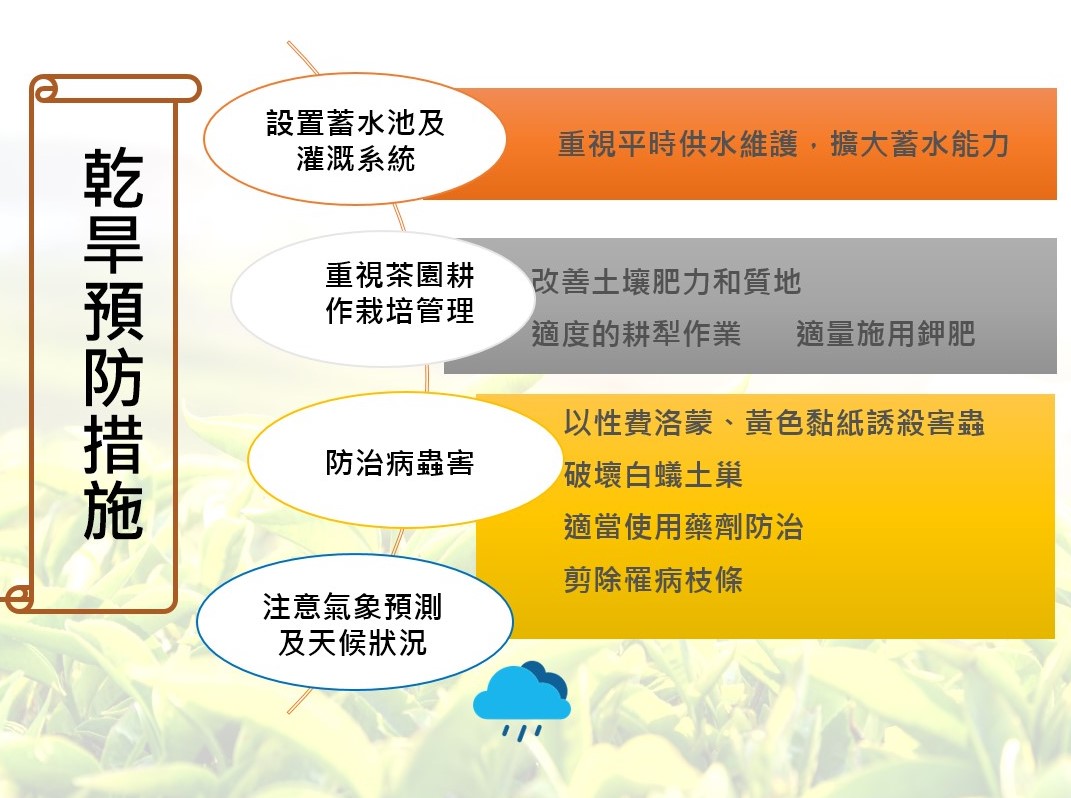 乾旱預防措施

設置蓄水池及灌溉系統

重視平時供水維護，擴大蓄水能力

重視茶園耕作栽培管理

改善土壤肥力和質地

適度的耕犁作業　適量施用鉀肥

防治病蟲害

以性費洛蒙、黃色黏紙誘殺害蟲

破壞白蟻土巢

適當使用藥劑防治

剪除罹病枝條

注意氣象預測及天候狀況